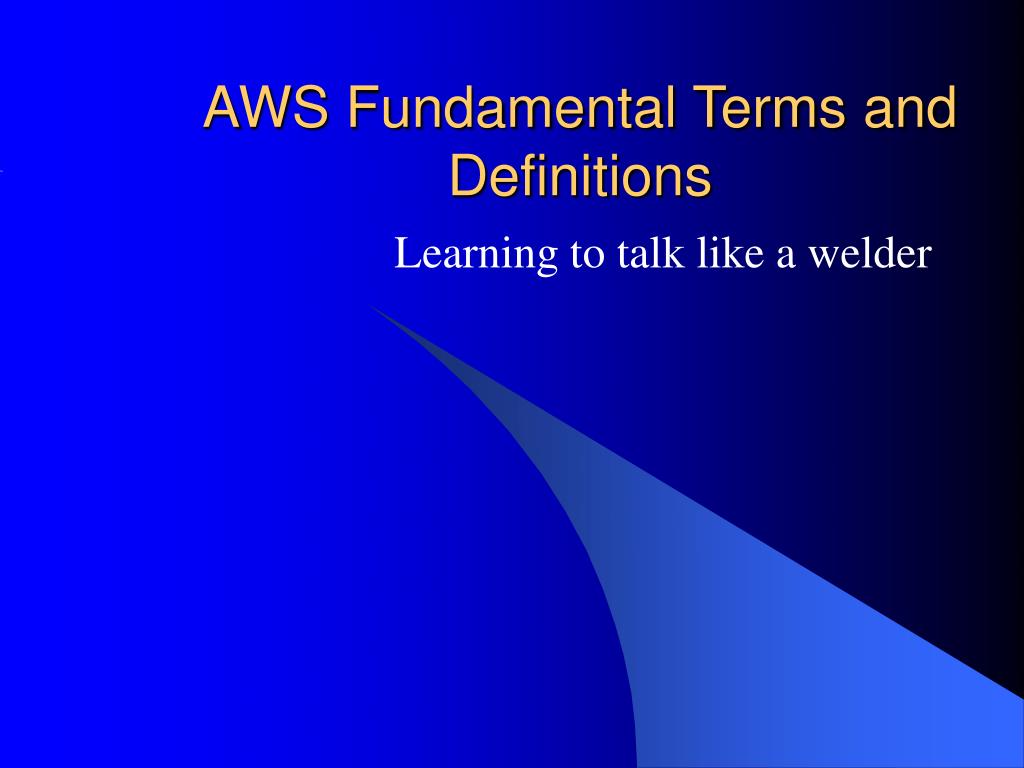 AWS Fundamental Terms and Definitions

Learning to talk like a welder